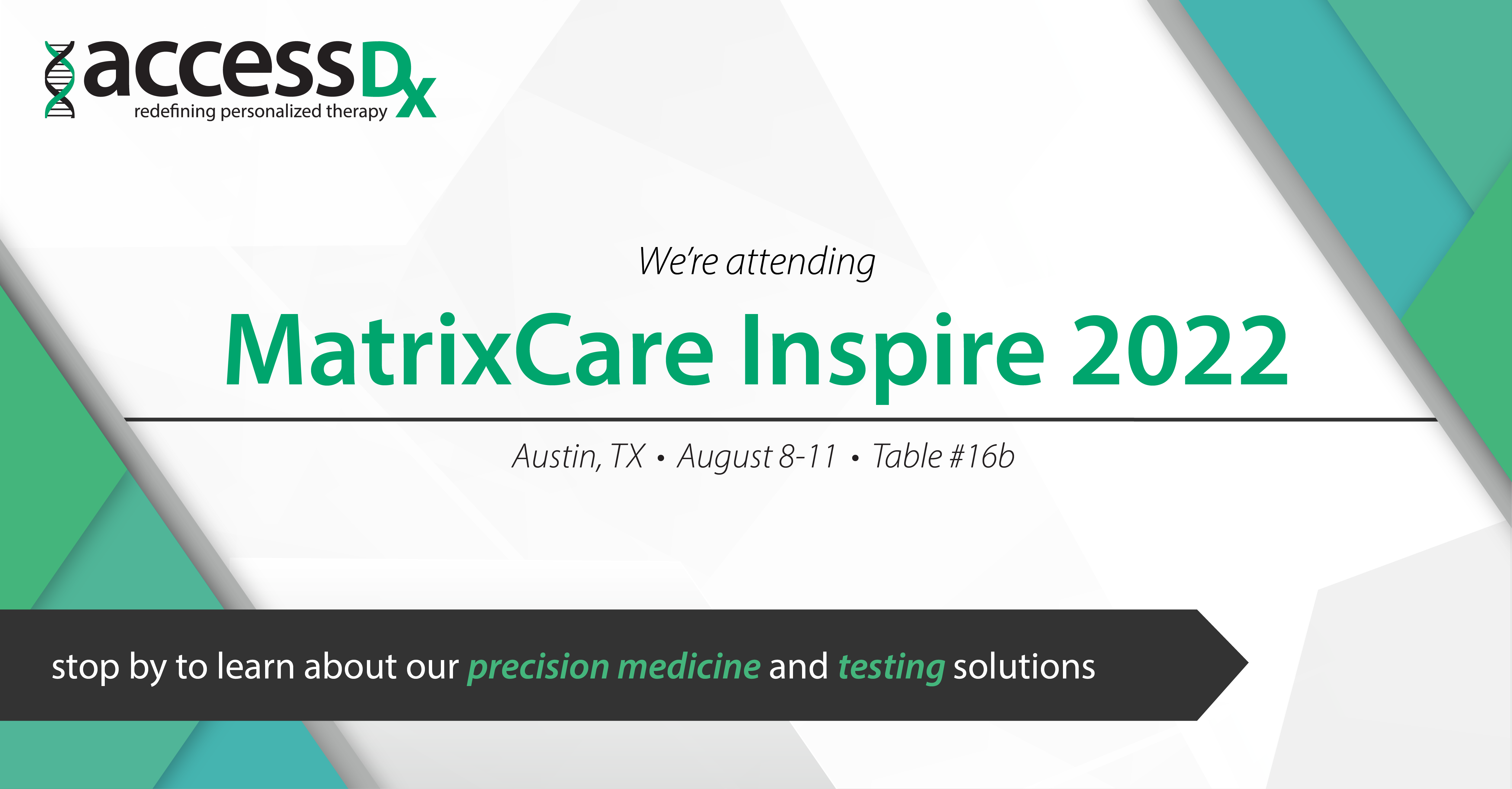 accessDx
redefining personalized therapy

We're attending

MatrixCare Inspire 2022

Austin, TX • August 8-11 • Table #16b

stop by to learn about our precision medicine and testing solutions